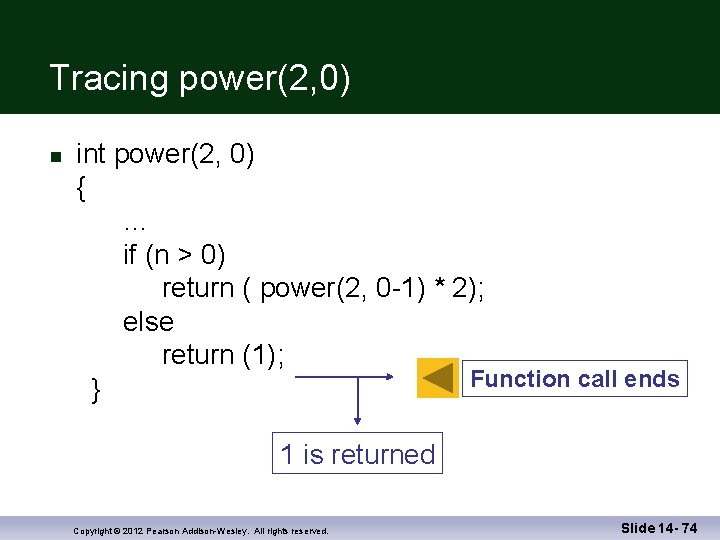 Tracing power(2,0)

int power(2, 0)
{
…
if (n > 0)
return ( power(2, 0-1) * 2);
else
return (1);
}

Function call ends

1 is returned

Copyright © 2012 Pearson Addison-Wesley. All rights reserved.

Slide 14- 74